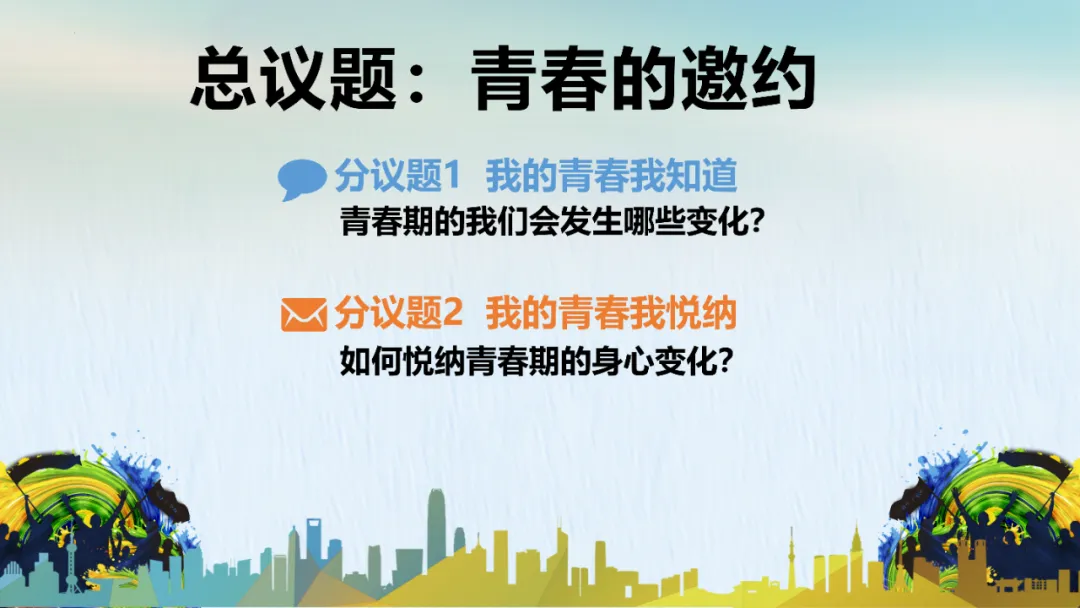 总议题：青春的邀约

分议题1 我的青春我知道
青春期的我们会发生哪些变化？

分议题2 我的青春我悦纳
如何悦纳青春期的身心变化？